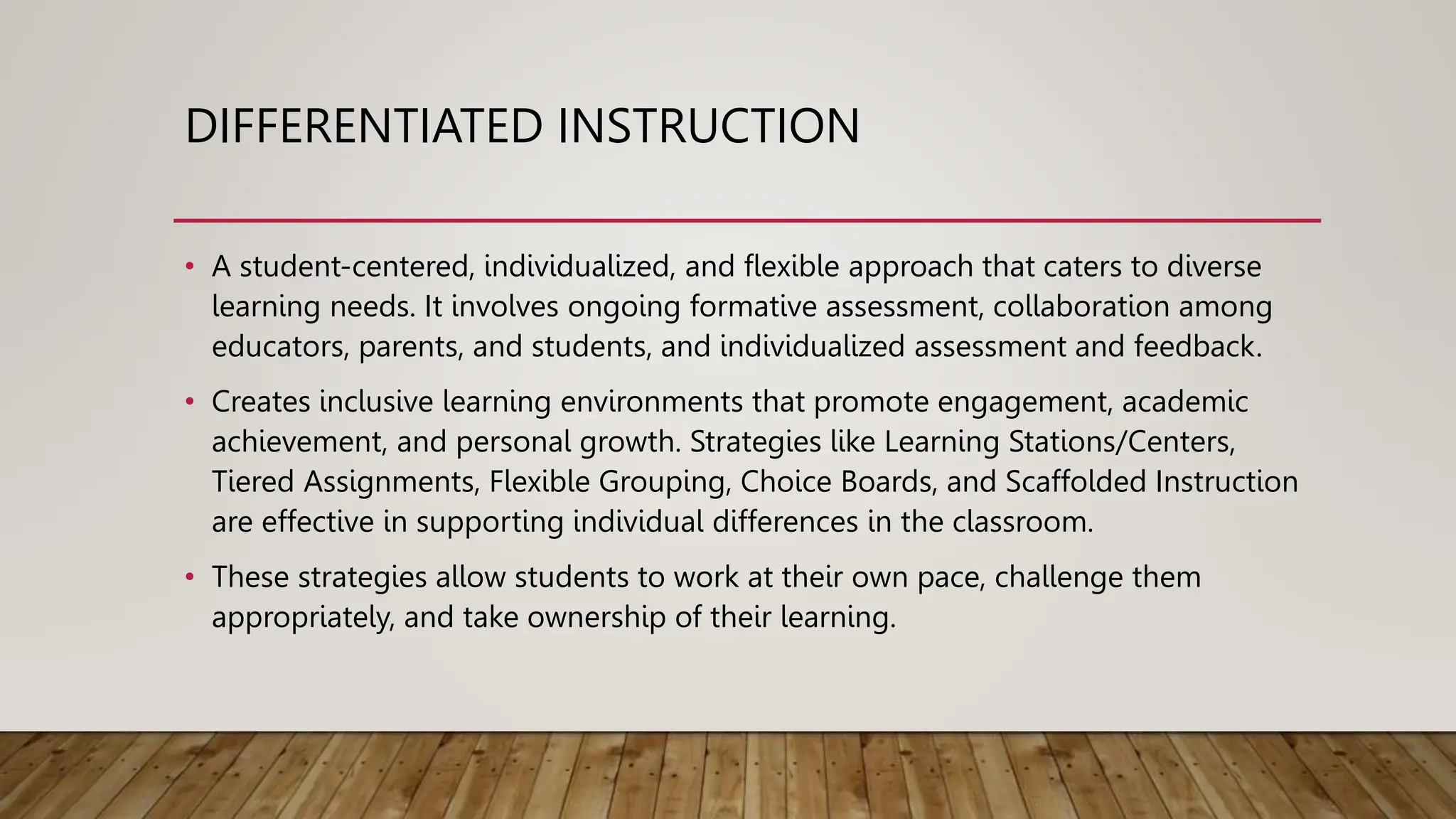 DIFFERENTIATED INSTRUCTION

• A student-centered, individualized, and flexible approach that caters to diverse learning needs. It involves ongoing formative assessment, collaboration among educators, parents, and students, and individualized assessment and feedback.

• Creates inclusive learning environments that promote engagement, academic achievement, and personal growth. Strategies like Learning Stations/Centers, Tiered Assignments, Flexible Grouping, Choice Boards, and Scaffolded Instruction are effective in supporting individual differences in the classroom.

• These strategies allow students to work at their own pace, challenge them appropriately, and take ownership of their learning.